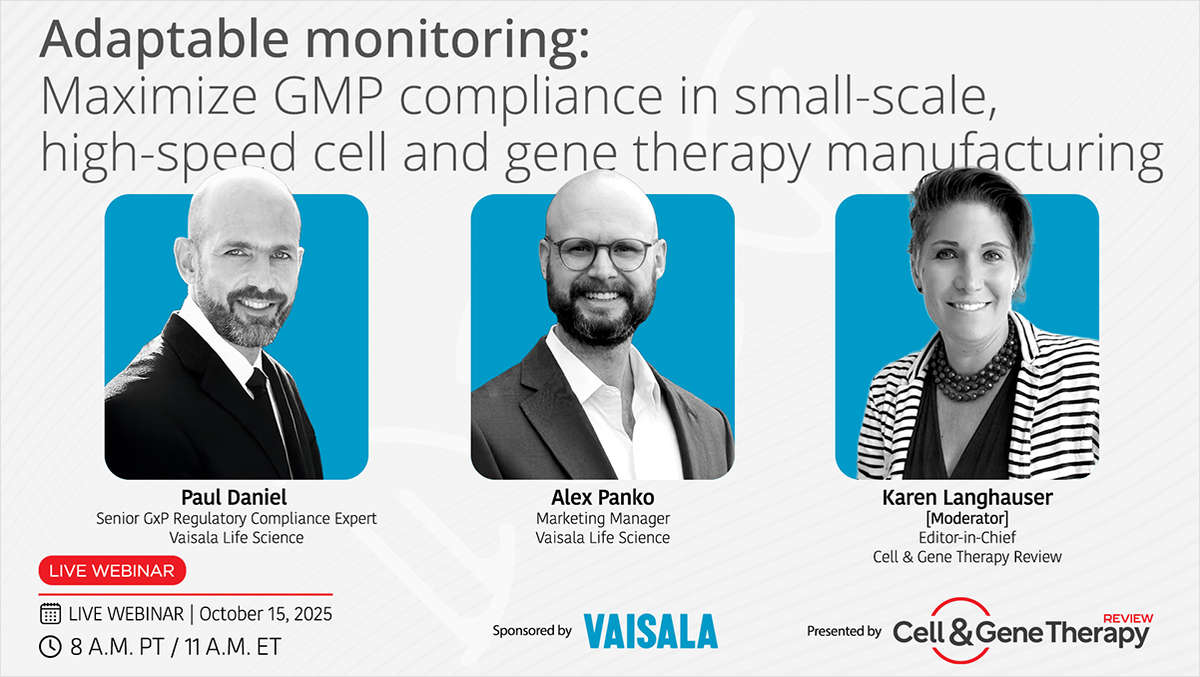 Adaptable monitoring:
Maximize GMP compliance in small-scale, high-speed cell and gene therapy manufacturing

Paul Daniel
Senior GxP Regulatory Compliance Expert
Vaisala Life Science

Alex Panko
Marketing Manager
Vaisala Life Science

Karen Langhauser
[Moderator]
Editor-in-Chief
Cell & Gene Therapy Review

LIVE WEBINAR

LIVE WEBINAR | October 15, 2025

8 A.M. PT / 11 A.M. ET

Sponsored by VAISALA

Presented by Cell & Gene Therapy REVIEW